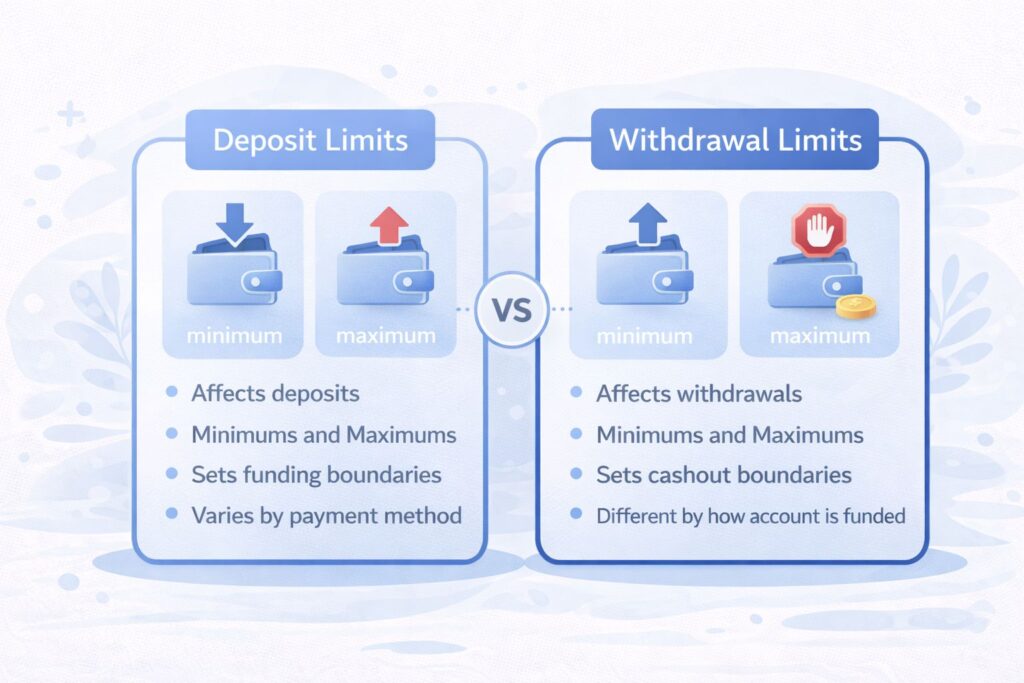 Deposit Limits

minimum

maximum

- Affects deposits
- Minimums and Maximums
- Sets funding boundaries
- Varies by payment method

VS

Withdrawal Limits

minimum

maximum

- Affects withdrawals
- Minimums and Maximums
- Sets cashout boundaries
- Different by how account is funded